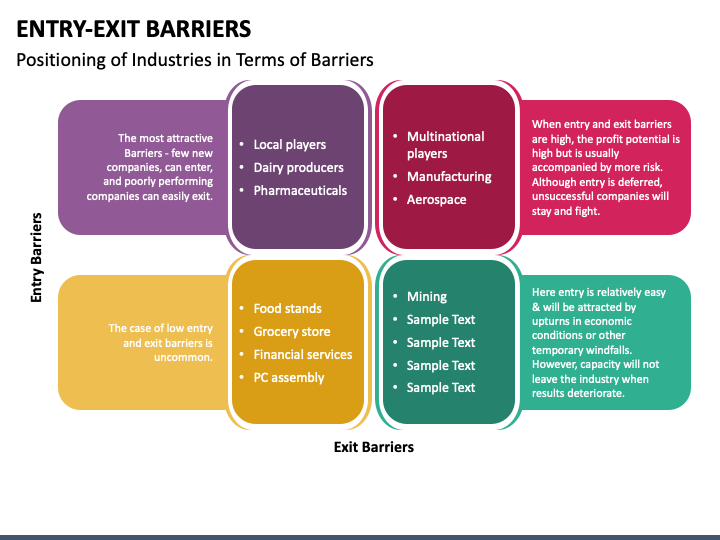 ENTRY-EXIT BARRIERS

Positioning of Industries in Terms of Barriers

Entry Barriers

The most attractive Barriers - few new companies, can enter, and poorly performing companies can easily exit.

- Local players
- Dairy producers
- Pharmaceuticals

- Multinational players
- Manufacturing
- Aerospace

When entry and exit barriers are high, the profit potential is high but is usually accompanied by more risk. Although entry is deferred, unsuccessful companies will stay and fight.

The case of low entry and exit barriers is uncommon.

- Food stands
- Grocery store
- Financial services
- PC assembly

- Mining
- Sample Text
- Sample Text
- Sample Text
- Sample Text

Here entry is relatively easy & will be attracted by upturns in economic conditions or other temporary windfalls. However, capacity will not leave the industry when results deteriorate.

Exit Barriers